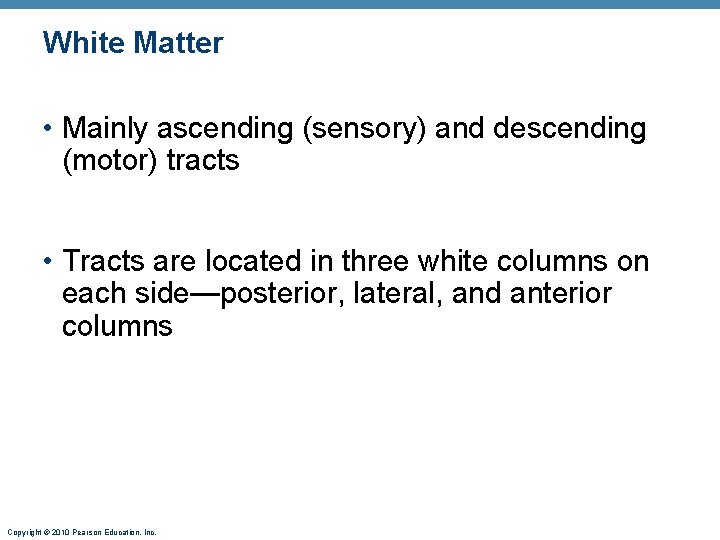 White Matter

• Mainly ascending (sensory) and descending (motor) tracts

• Tracts are located in three white columns on each side—posterior, lateral, and anterior columns

Copyright © 2010 Pearson Education, Inc.